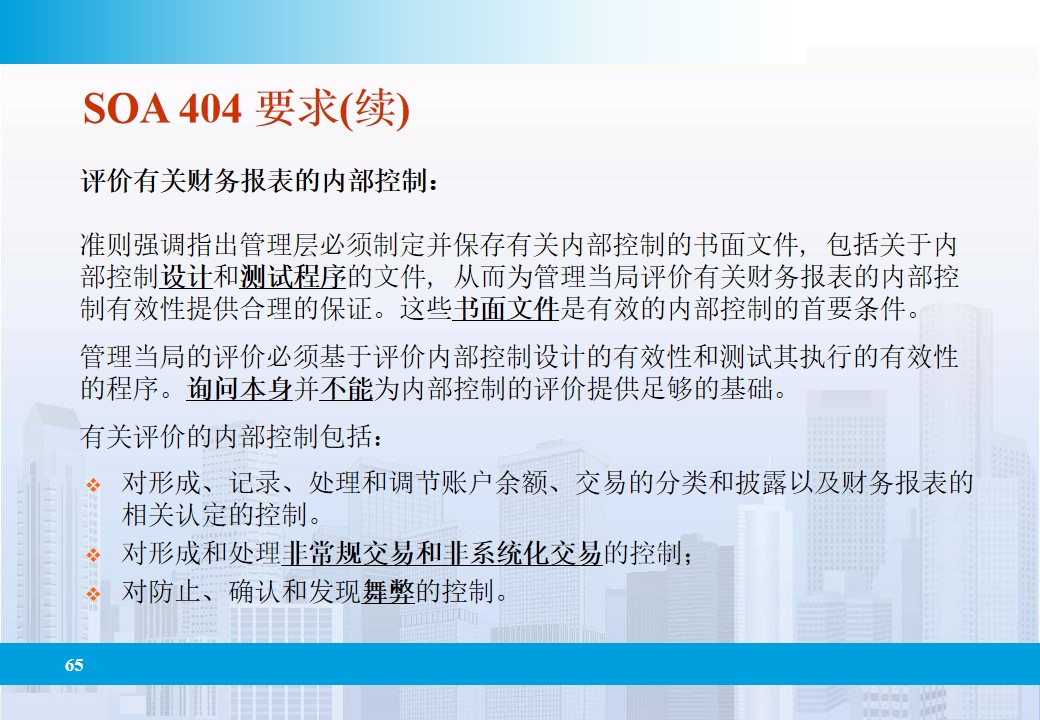 SOA 404 要求(续)

评价有关财务报表的内部控制：

准则强调指出管理层必须制定并保存有关内部控制的书面文件，包括关于内部控制设计和测试程序的文件，从而为管理当局评价有关财务报表的内部控制有效性提供合理的保证。这些书面文件是有效的内部控制的首要条件。

管理当局的评价必须基于评价内部控制设计的有效性和测试其执行的有效性的程序。询问本身并不能为内部控制的评价提供足够的基础。

有关评价的内部控制包括：

❖ 对形成、记录、处理和调节账户余额、交易的分类和披露以及财务报表的相关认定的控制。
❖ 对形成和处理非常规交易和非系统化交易的控制；
❖ 对防止、确认和发现舞弊的控制。

65